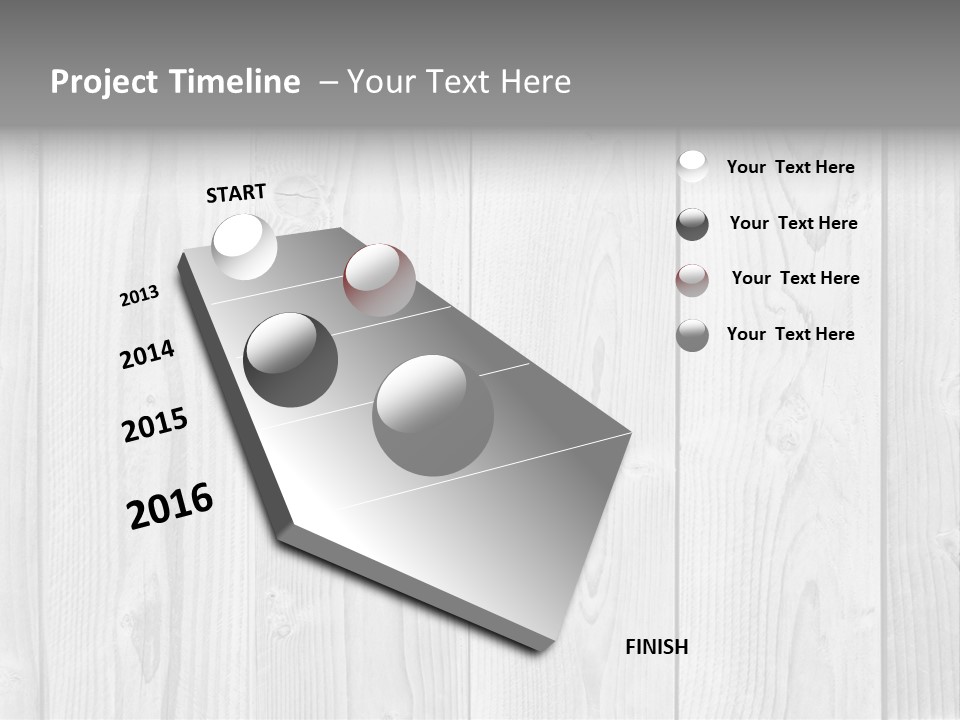 Project Timeline – Your Text Here

START

2013

2014

2015

2016

FINISH

Your Text Here

Your Text Here

Your Text Here

Your Text Here